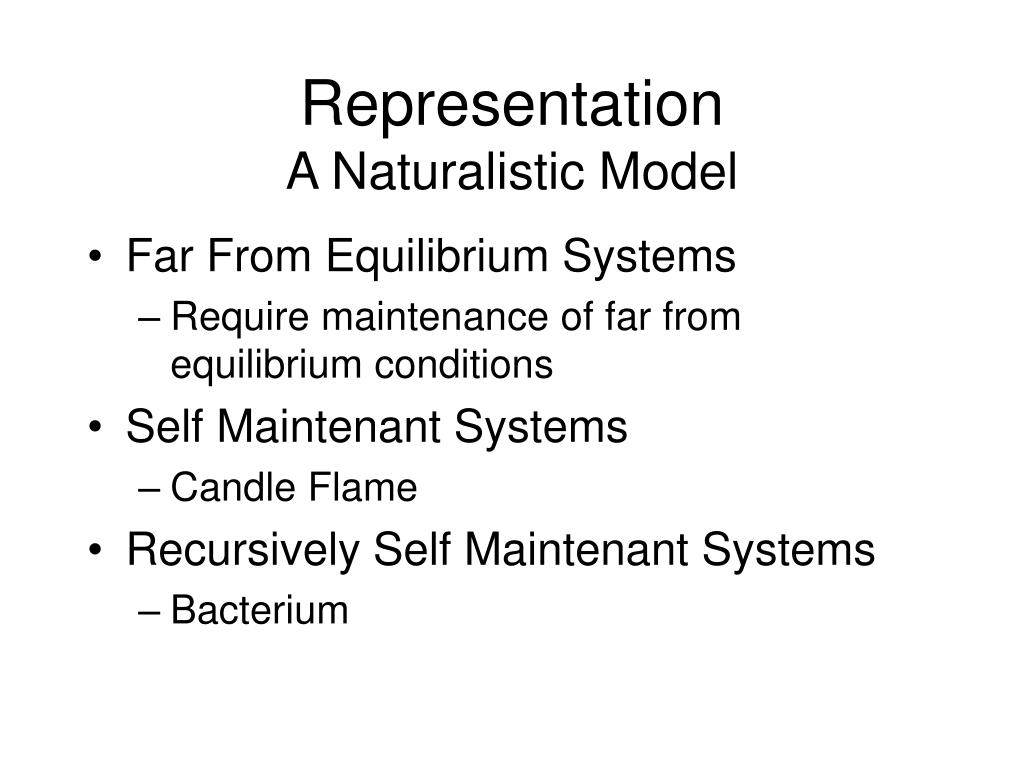 Representation
A Naturalistic Model

• Far From Equilibrium Systems
– Require maintenance of far from equilibrium conditions
• Self Maintenant Systems
– Candle Flame
• Recursively Self Maintenant Systems
– Bacterium